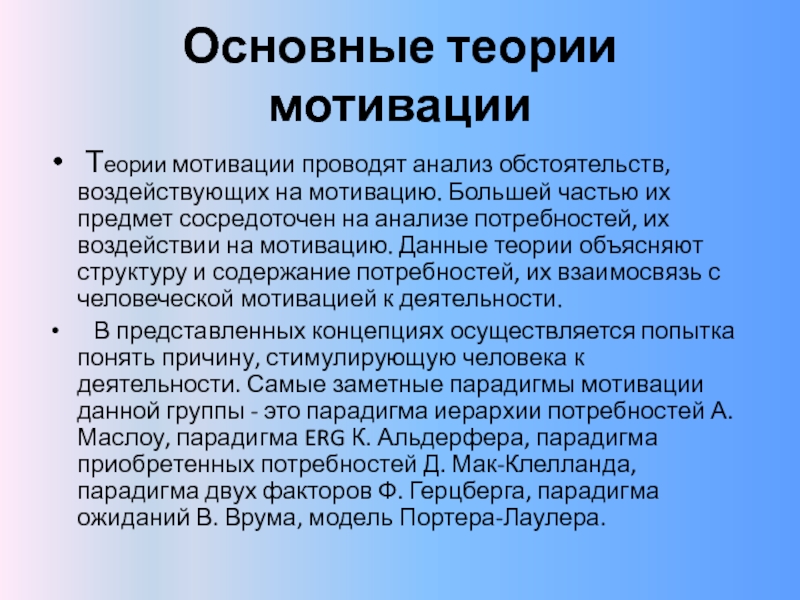 Основные теории мотивации

• Теории мотивации проводят анализ обстоятельств, воздействующих на мотивацию. Большей частью их предмет сосредоточен на анализе потребностей, их воздействии на мотивацию. Данные теории объясняют структуру и содержание потребностей, их взаимосвязь с человеческой мотивацией к деятельности.

• В представленных концепциях осуществляется попытка понять причину, стимулирующую человека к деятельности. Самые заметные парадигмы мотивации данной группы - это парадигма иерархии потребностей А. Маслоу, парадигма ERG К. Альдерфера, парадигма приобретенных потребностей Д. Мак-Клелланда, парадигма двух факторов Ф. Герцберга, парадигма ожиданий В. Врума, модель Портера-Лаулера.